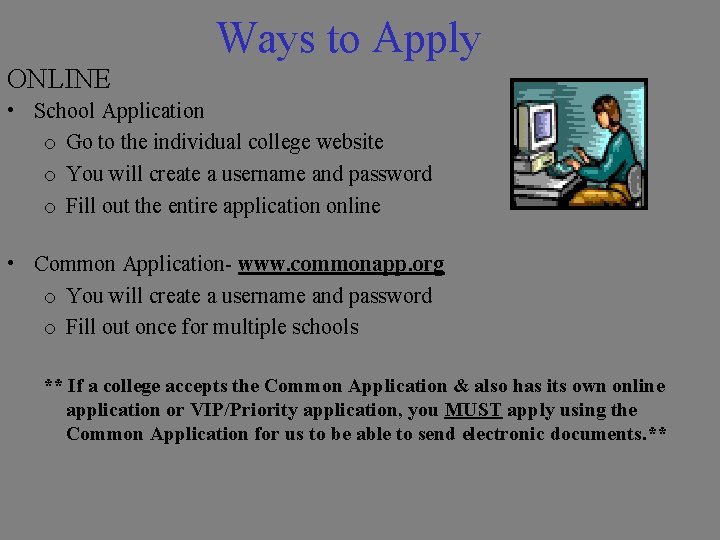 Ways to Apply

ONLINE

• School Application
  o Go to the individual college website
  o You will create a username and password
  o Fill out the entire application online

• Common Application- www.commonapp.org
  o You will create a username and password
  o Fill out once for multiple schools

** If a college accepts the Common Application & also has its own online application or VIP/Priority application, you MUST apply using the Common Application for us to be able to send electronic documents.**